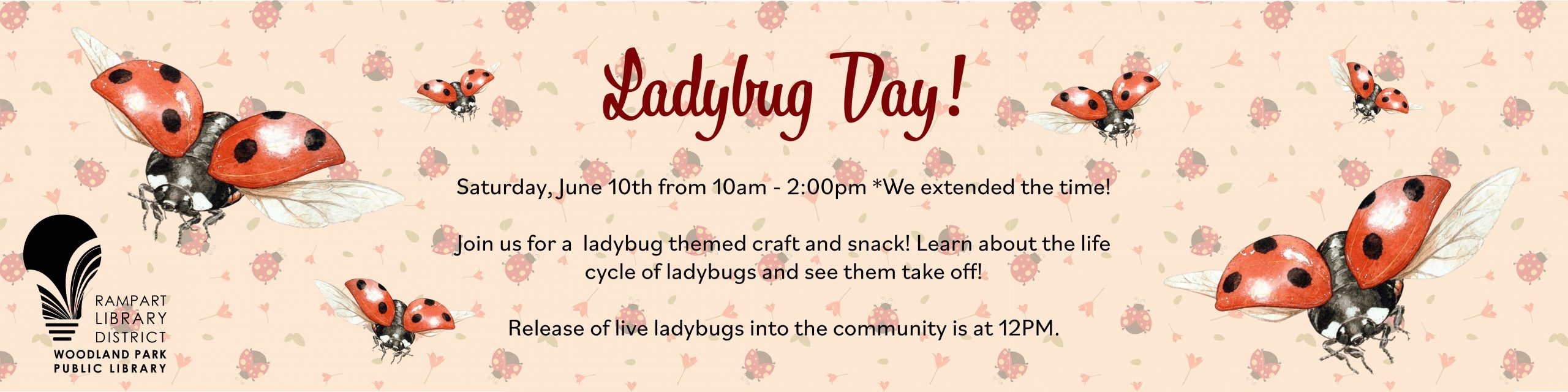 Ladybug Day!

Saturday, June 10th from 10am - 2:00pm *We extended the time!

Join us for a ladybug themed craft and snack! Learn about the life cycle of ladybugs and see them take off!

Release of live ladybugs into the community is at 12PM.

RAMPART LIBRARY DISTRICT
WOODLAND PARK PUBLIC LIBRARY